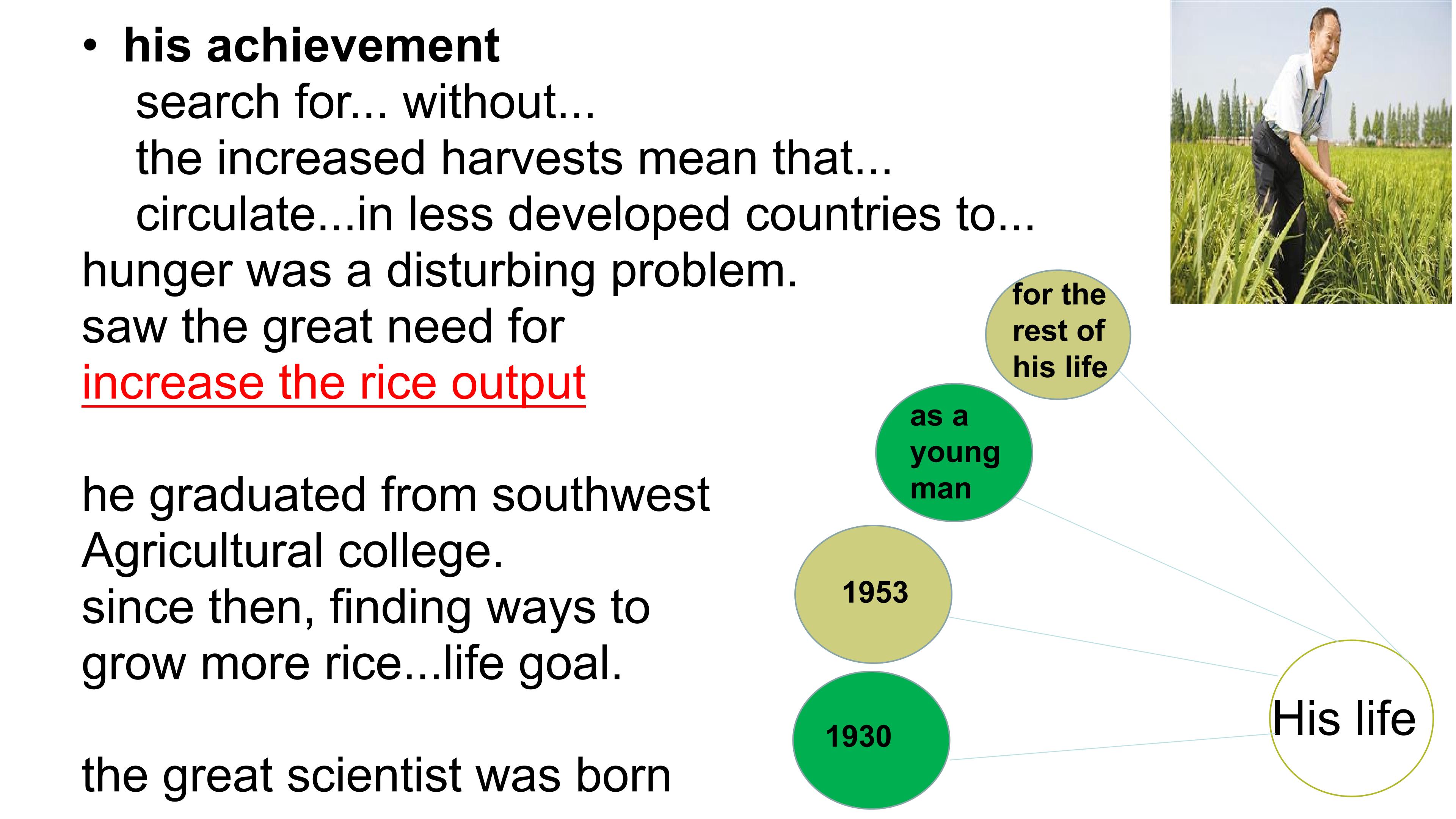 • his achievement
search for... without...
the increased harvests mean that...
circulate...in less developed countries to...

hunger was a disturbing problem.
saw the great need for
increase the rice output

he graduated from southwest Agricultural college.
since then, finding ways to grow more rice...life goal.

the great scientist was born

for the rest of his life

as a young man

1953

1930

His life